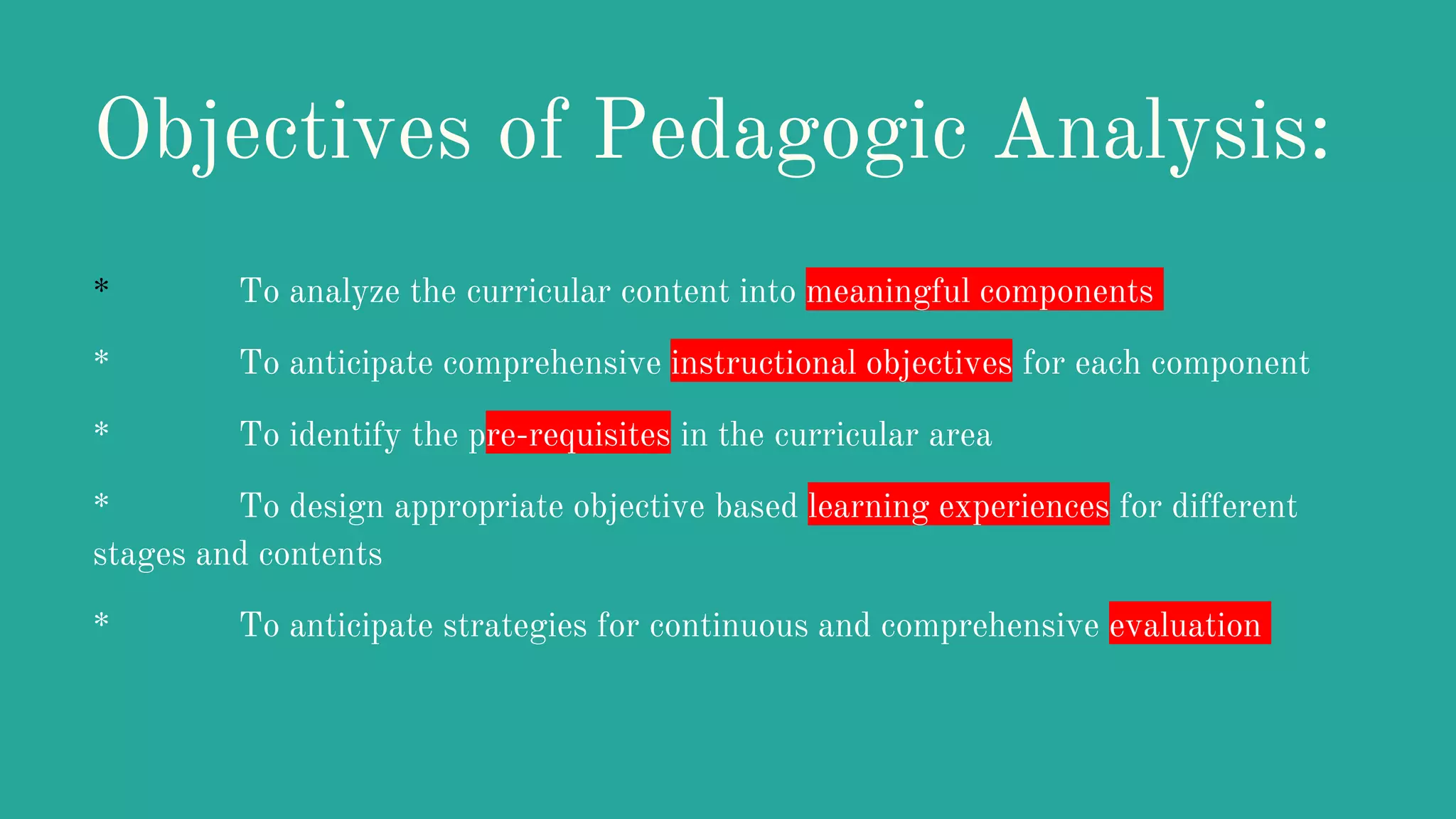 Objectives of Pedagogic Analysis:

* To analyze the curricular content into meaningful components

* To anticipate comprehensive instructional objectives for each component

* To identify the pre-requisites in the curricular area

* To design appropriate objective based learning experiences for different stages and contents

* To anticipate strategies for continuous and comprehensive evaluation